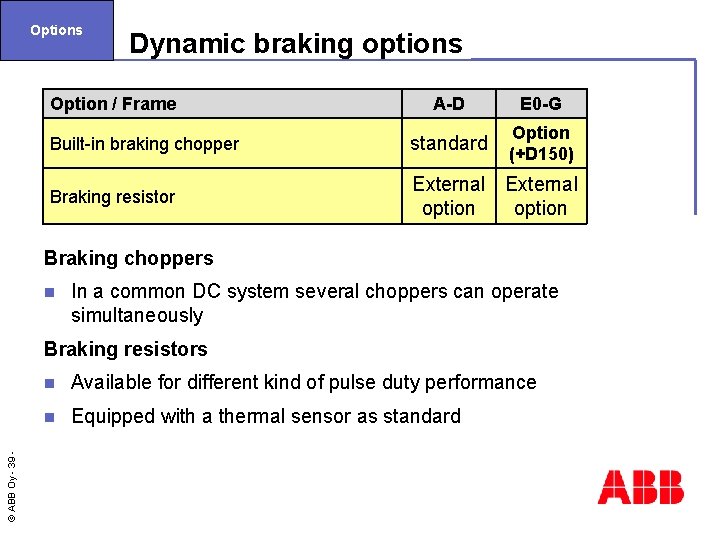 Options

Dynamic braking options

| Option / Frame | A-D | E0-G |
|---|---|---|
| Built-in braking chopper | standard | Option (+D150) |
| Braking resistor | External option | External option |

Braking choppers

In a common DC system several choppers can operate simultaneously

Braking resistors

Available for different kind of pulse duty performance

Equipped with a thermal sensor as standard

© ABB Oy - 39 -

ABB